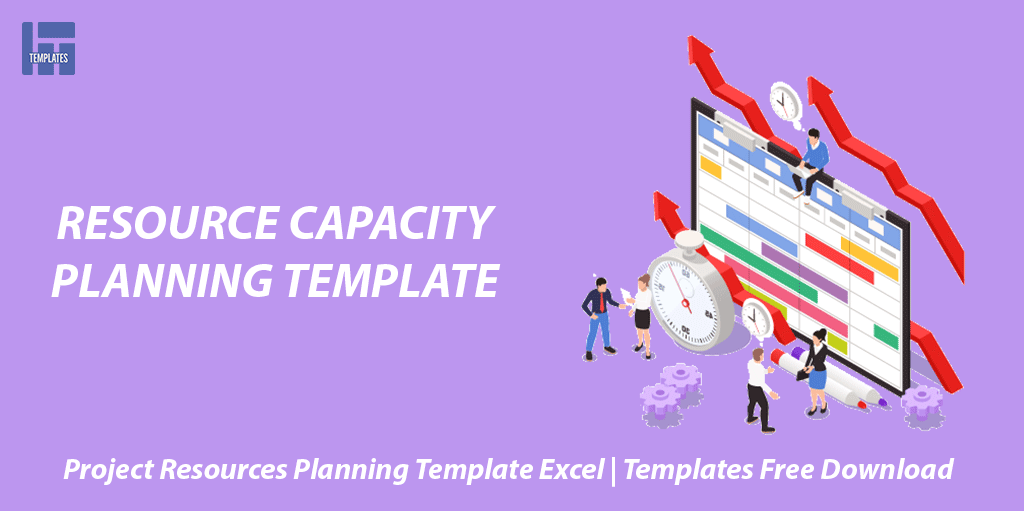 TEMPLATES

RESOURCE CAPACITY PLANNING TEMPLATE

Project Resources Planning Template Excel | Templates Free Download